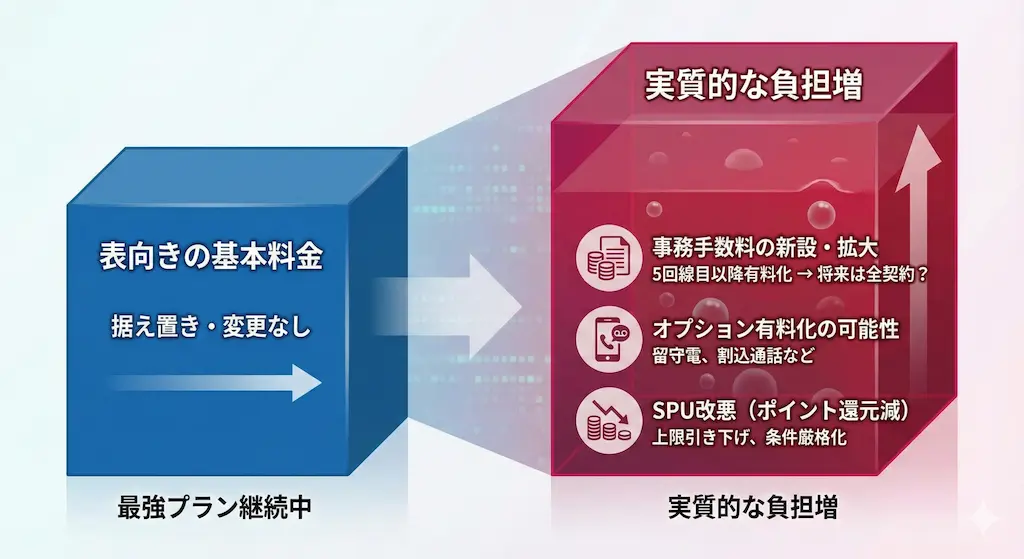 表向きの基本料金

据え置き・変更なし

最強プラン継続中

実質的な負担増

事務手数料の新設・拡大
5回線目以降有料化 → 将来は全契約？

オプション有料化の可能性
留守電、割込通話など

SPU改悪（ポイント還元減）
上限引き下げ、条件厳格化

実質的な負担増